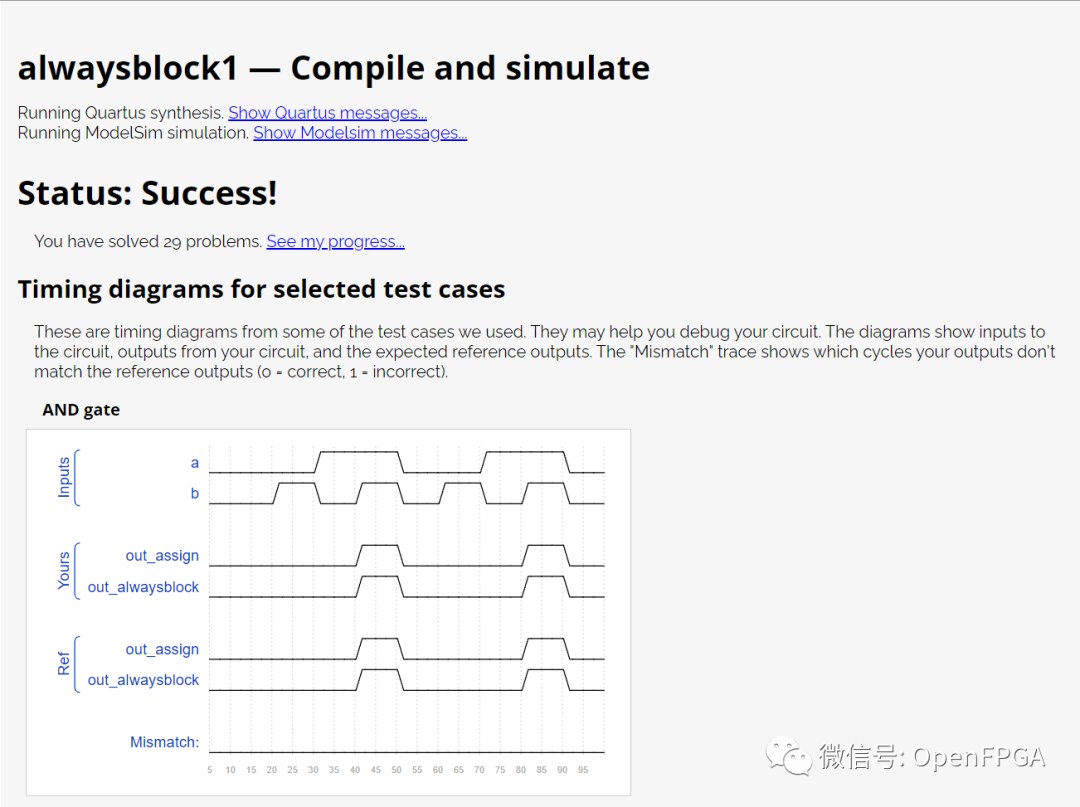 alwaysblock1 — Compile and simulate

Running Quartus synthesis. Show Quartus messages...
Running ModelSim simulation. Show Modelsim messages...

Status: Success!

You have solved 29 problems. See my progress...

Timing diagrams for selected test cases

These are timing diagrams from some of the test cases we used. They may help you debug your circuit. The diagrams show inputs to the circuit, outputs from your circuit, and the expected reference outputs. The "Mismatch" trace shows which cycles your outputs don't match the reference outputs (0 = correct, 1 = incorrect).

AND gate

Inputs
a
b
Yours
out_assign
out_alwaysblock
Ref
out_assign
out_alwaysblock
Mismatch:
5 10 15 20 25 30 35 40 45 50 55 60 65 70 75 80 85 90 95

微信号: OpenFPGA